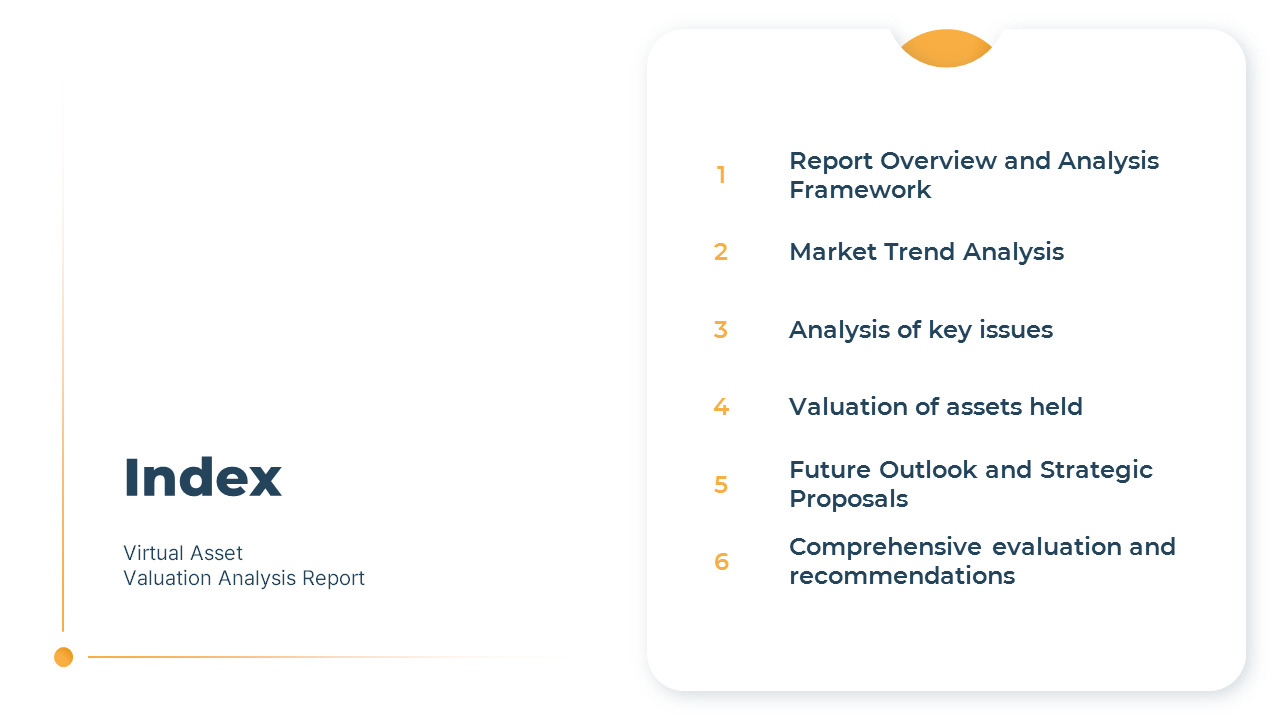 Index

Virtual Asset
Valuation Analysis Report

1 Report Overview and Analysis Framework

2 Market Trend Analysis

3 Analysis of key issues

4 Valuation of assets held

5 Future Outlook and Strategic Proposals

6 Comprehensive evaluation and recommendations